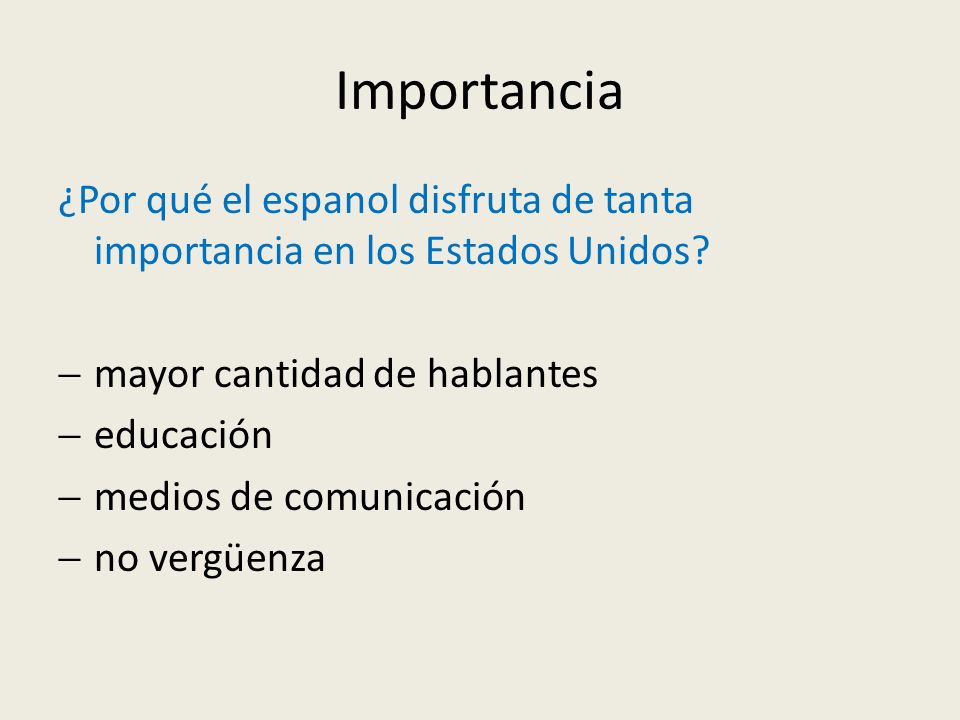 Importancia

¿Por qué el espanol disfruta de tanta importancia en los Estados Unidos?

– mayor cantidad de hablantes
– educación
– medios de comunicación
– no vergüenza